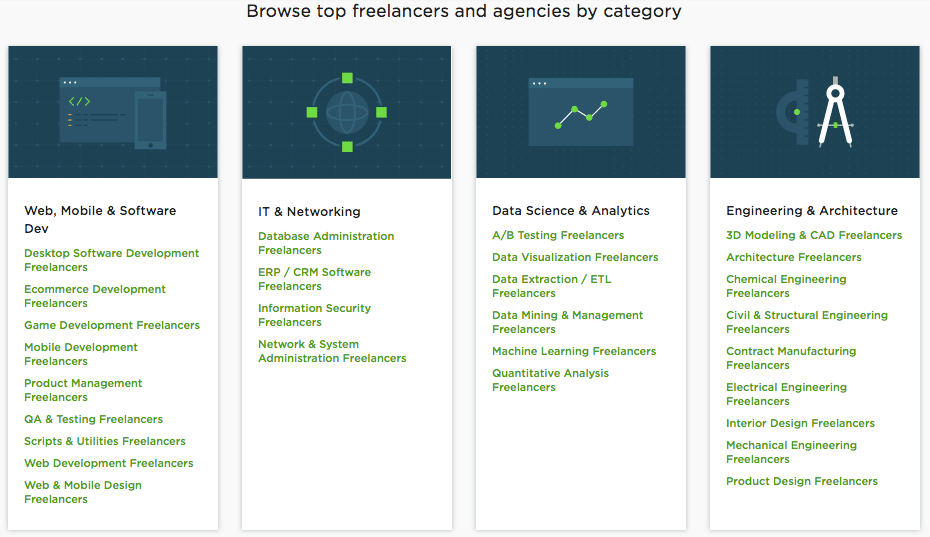 Browse top freelancers and agencies by category

</>

Web, Mobile & Software Dev

Desktop Software Development Freelancers

Ecommerce Development Freelancers

Game Development Freelancers

Mobile Development Freelancers

Product Management Freelancers

QA & Testing Freelancers

Scripts & Utilities Freelancers

Web Development Freelancers

Web & Mobile Design Freelancers

IT & Networking

Database Administration Freelancers

ERP / CRM Software Freelancers

Information Security Freelancers

Network & System Administration Freelancers

Data Science & Analytics

A/B Testing Freelancers

Data Visualization Freelancers

Data Extraction / ETL Freelancers

Data Mining & Management Freelancers

Machine Learning Freelancers

Quantitative Analysis Freelancers

Engineering & Architecture

3D Modeling & CAD Freelancers

Architecture Freelancers

Chemical Engineering Freelancers

Civil & Structural Engineering Freelancers

Contract Manufacturing Freelancers

Electrical Engineering Freelancers

Interior Design Freelancers

Mechanical Engineering Freelancers

Product Design Freelancers